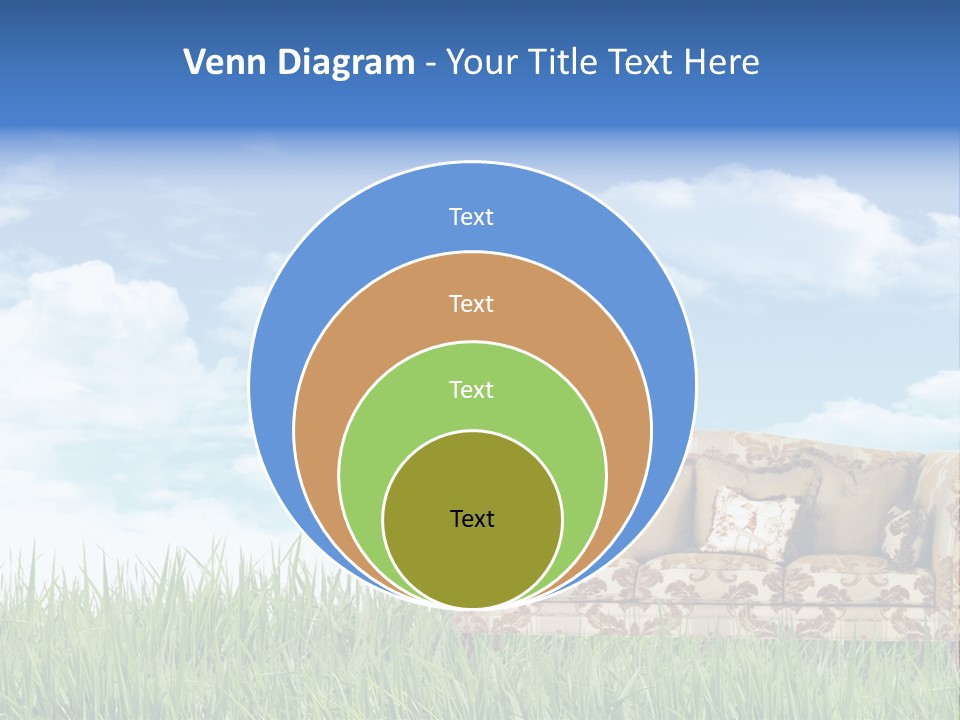 Venn Diagram - Your Title Text Here

Text

Text

Text

Text